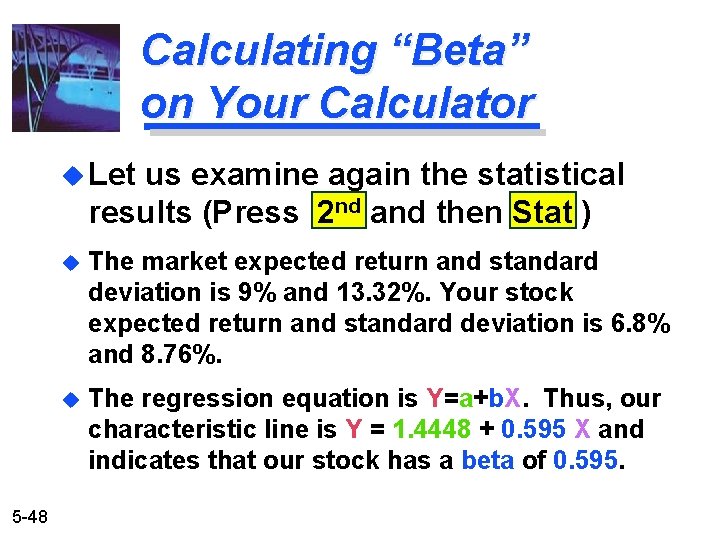 Calculating “Beta” on Your Calculator

Let us examine again the statistical results (Press 2nd and then Stat )

The market expected return and standard deviation is 9% and 13.32%. Your stock expected return and standard deviation is 6.8% and 8.76%.

The regression equation is Y=a+bX. Thus, our characteristic line is Y = 1.4448 + 0.595 X and indicates that our stock has a beta of 0.595.

5-48